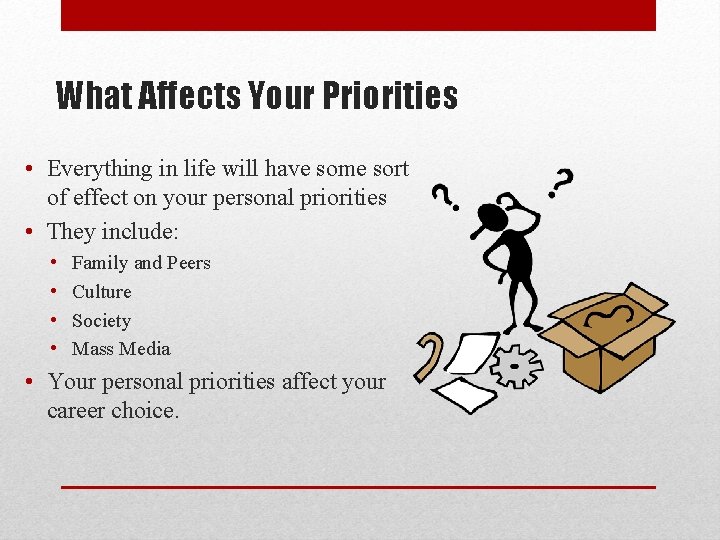 What Affects Your Priorities

• Everything in life will have some sort of effect on your personal priorities
• They include:
  • Family and Peers
  • Culture
  • Society
  • Mass Media
• Your personal priorities affect your career choice.

? ?